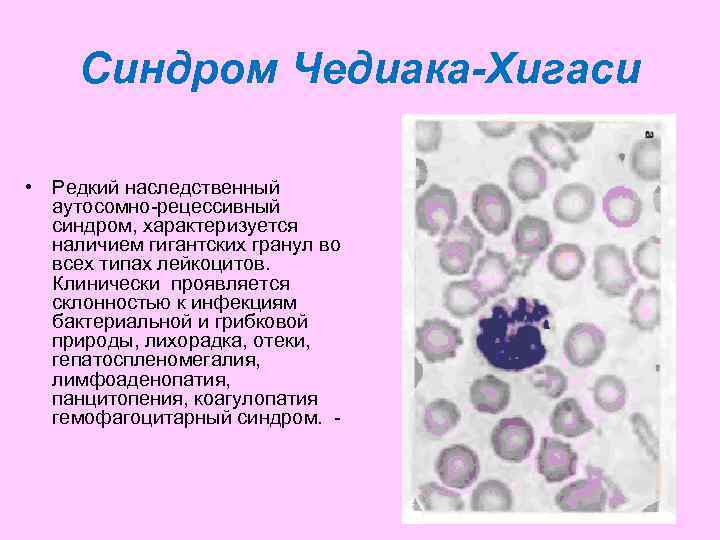 Синдром Чедиака-Хигаси

• Редкий наследственный аутосомно-рецессивный синдром, характеризуется наличием гигантских гранул во всех типах лейкоцитов. Клинически проявляется склонностью к инфекциям бактериальной и грибковой природы, лихорадка, отеки, гепатоспленомегалия, лимфоаденопатия, панцитопения, коагулопатия гемофагоцитарный синдром. -